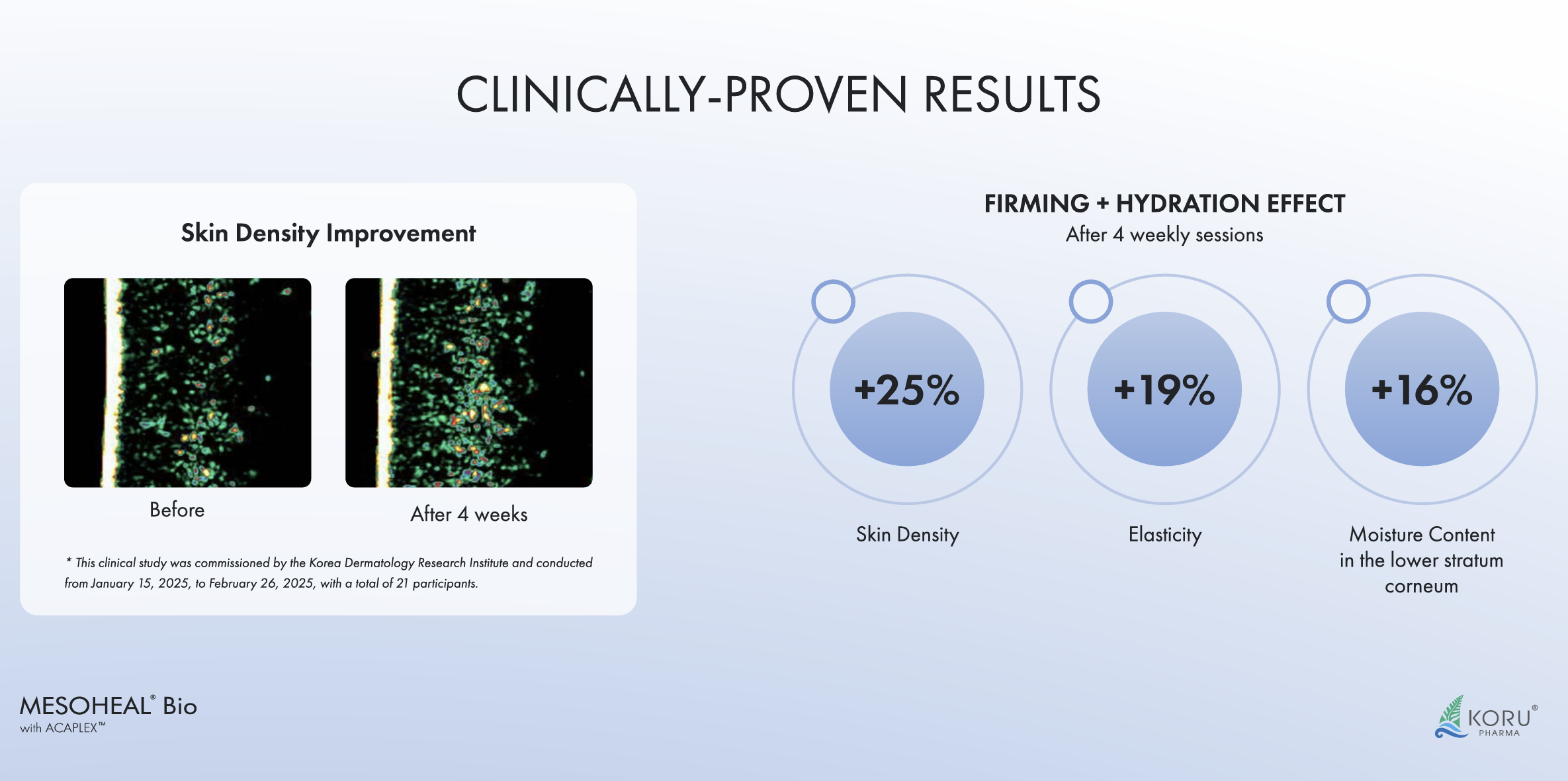 CLINICALLY-PROVEN RESULTS

Skin Density Improvement

Before

After 4 weeks

* This clinical study was commissioned by the Korea Dermatology Research Institute and conducted from January 15, 2025, to February 26, 2025, with a total of 21 participants.

FIRMING + HYDRATION EFFECT
After 4 weekly sessions

+25%

Skin Density

+19%

Elasticity

+16%

Moisture Content in the lower stratum corneum

MESOHEAL® Bio
with ACAPLEX™

KORU®
PHARMA